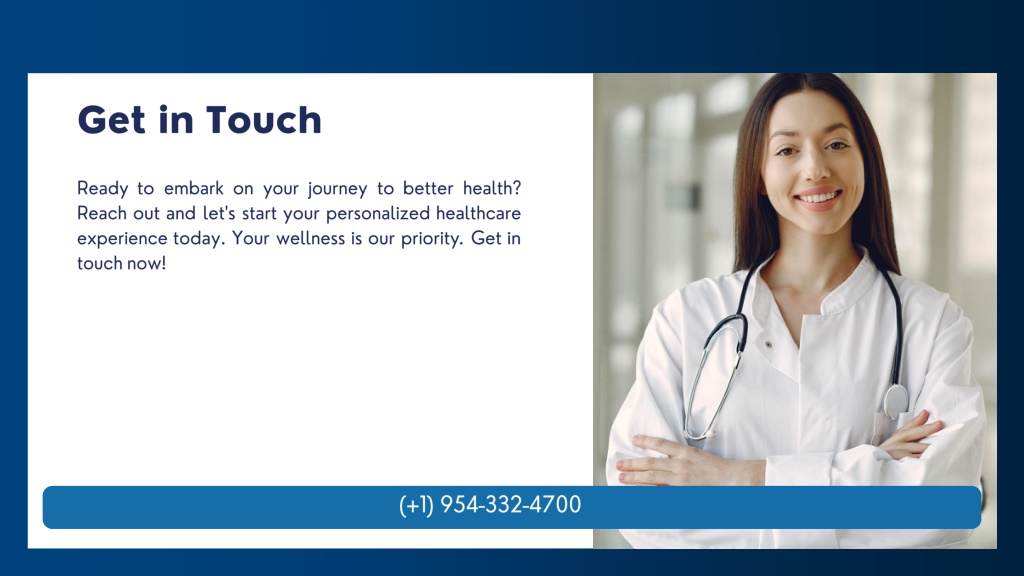 Get in Touch

Ready to embark on your journey to better health? Reach out and let's start your personalized healthcare experience today. Your wellness is our priority. Get in touch now!

(+1) 954-332-4700